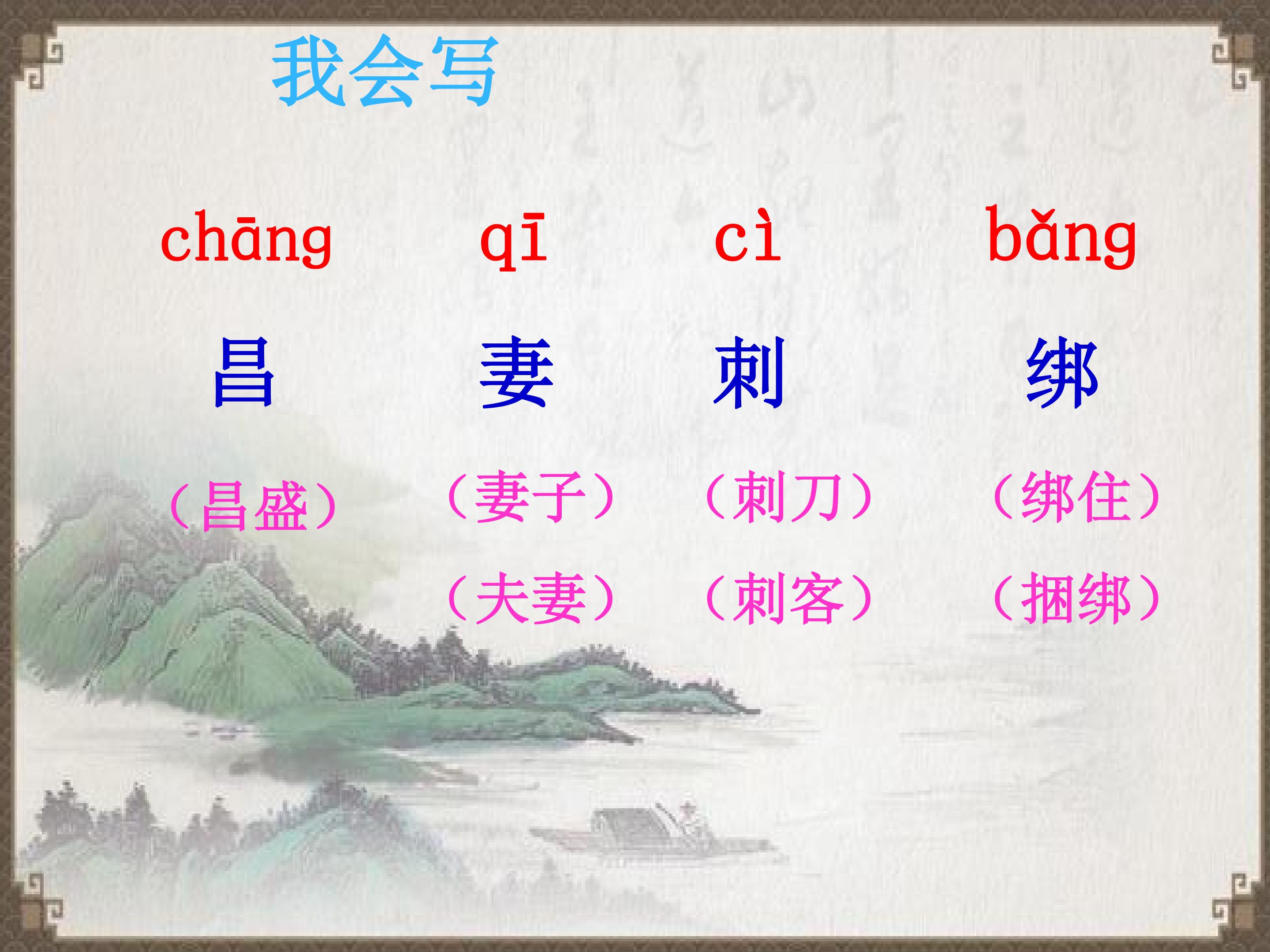 我会写

chāng　qī　cì　bǎng

昌　妻　刺　绑

（昌盛）　（妻子）　（刺刀）　（绑住）

（夫妻）　（刺客）　（捆绑）